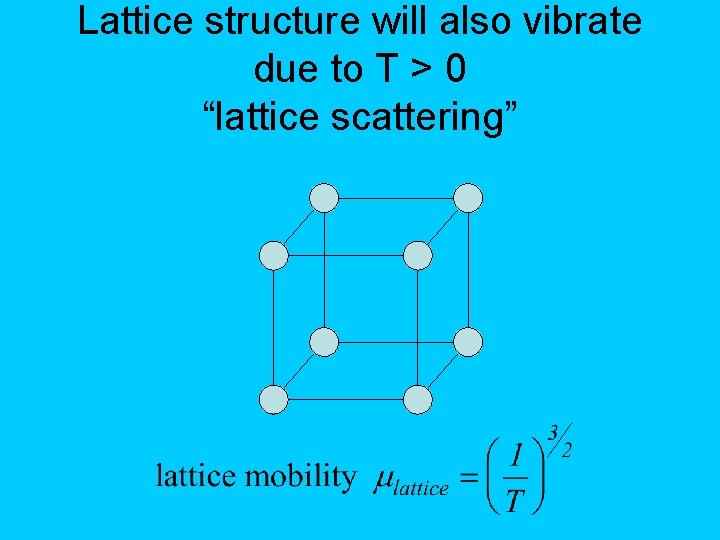 Lattice structure will also vibrate due to T > 0
“lattice scattering”

lattice mobility $\mu_{lattice} = \left(\frac{1}{T}\right)^{3/2}$